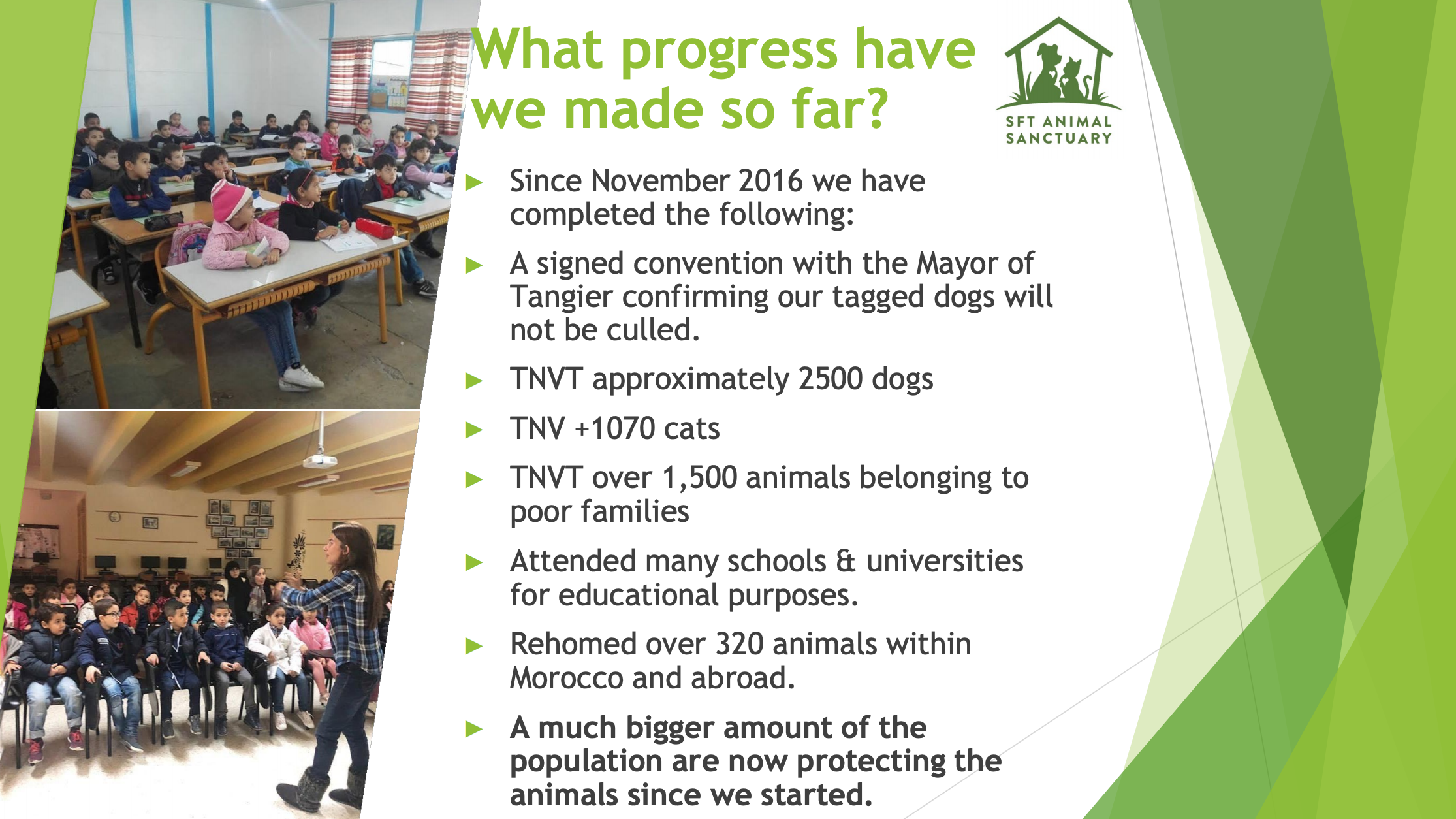 What progress have we made so far?

SFT ANIMAL SANCTUARY

▶ Since November 2016 we have completed the following:

▶ A signed convention with the Mayor of Tangier confirming our tagged dogs will not be culled.

▶ TNVT approximately 2500 dogs

▶ TNV +1070 cats

▶ TNVT over 1,500 animals belonging to poor families

▶ Attended many schools & universities for educational purposes.

▶ Rehomed over 320 animals within Morocco and abroad.

▶ A much bigger amount of the population are now protecting the animals since we started.